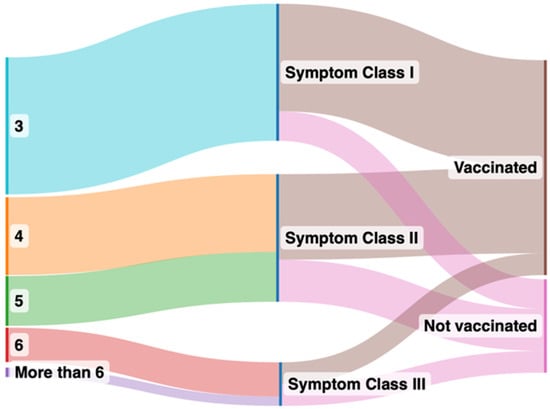 3
4
5
6
More than 6
Symptom Class I
Symptom Class II
Symptom Class III
Vaccinated
Not vaccinated